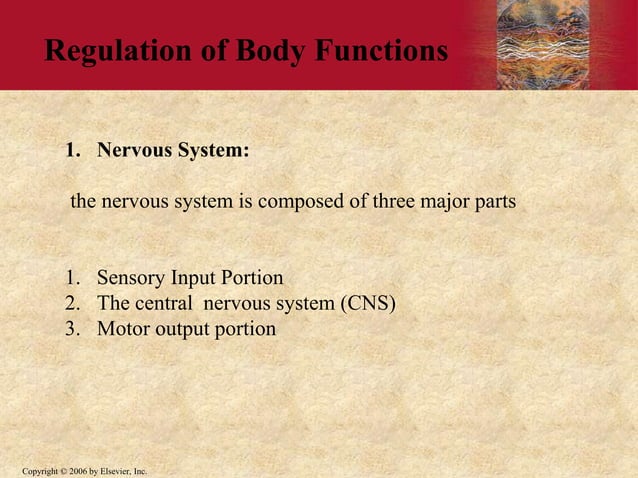 Regulation of Body Functions

1. Nervous System:

the nervous system is composed of three major parts

1. Sensory Input Portion
2. The central nervous system (CNS)
3. Motor output portion

Copyright © 2006 by Elsevier, Inc.